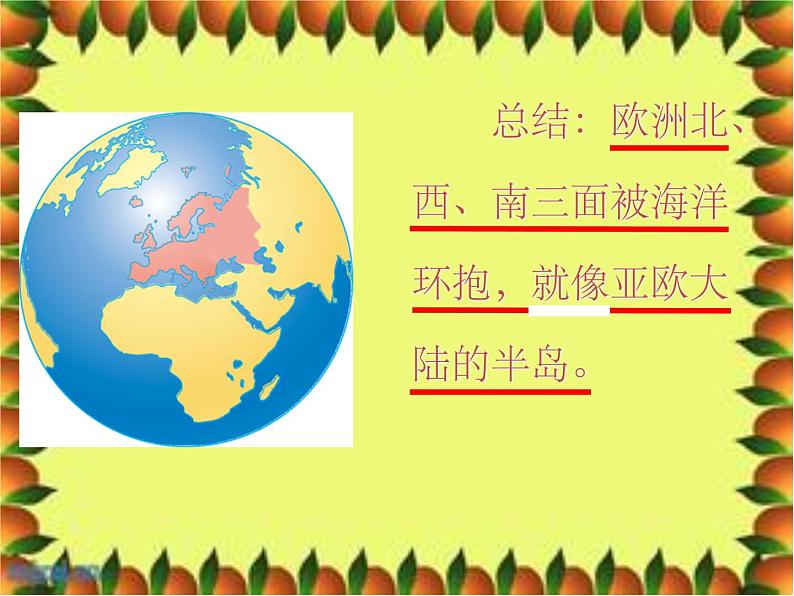 总结：欧洲北、西、南三面被海洋环抱，就像亚欧大陆的半岛。